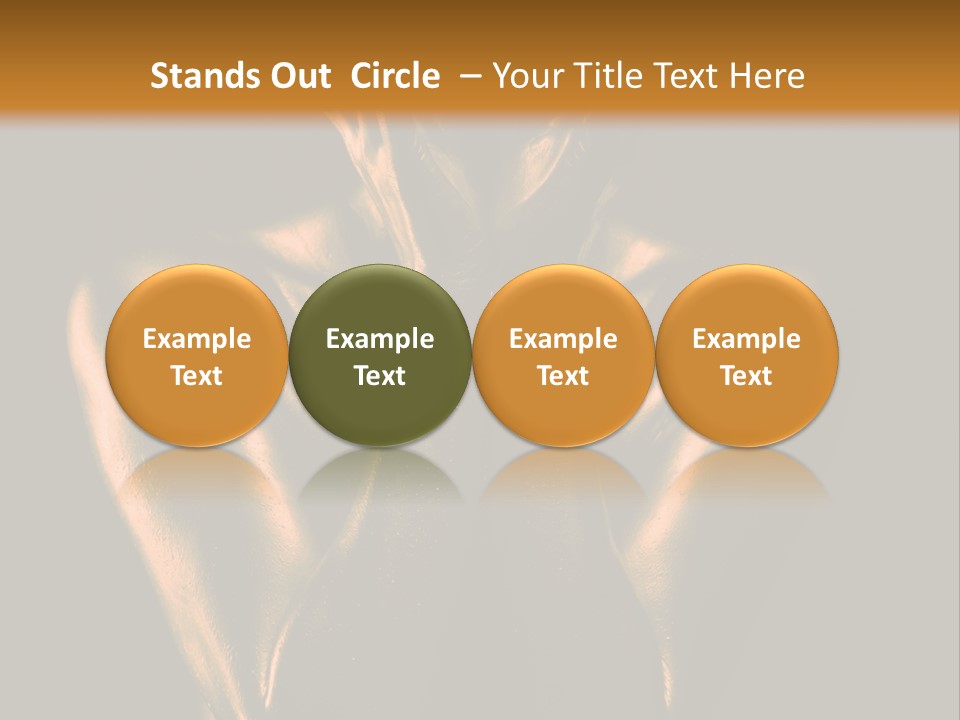 Stands Out Circle – Your Title Text Here

Example Text

Example Text

Example Text

Example Text